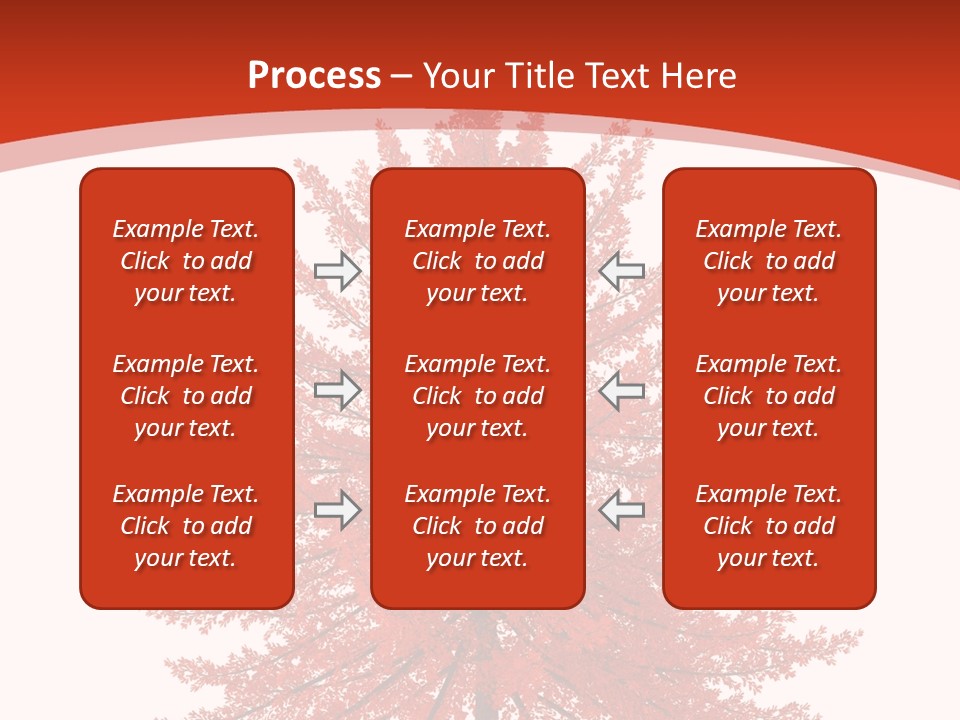 Process – Your Title Text Here

Example Text. Click to add your text.

Example Text. Click to add your text.

Example Text. Click to add your text.

Example Text. Click to add your text.

Example Text. Click to add your text.

Example Text. Click to add your text.

Example Text. Click to add your text.

Example Text. Click to add your text.

Example Text. Click to add your text.